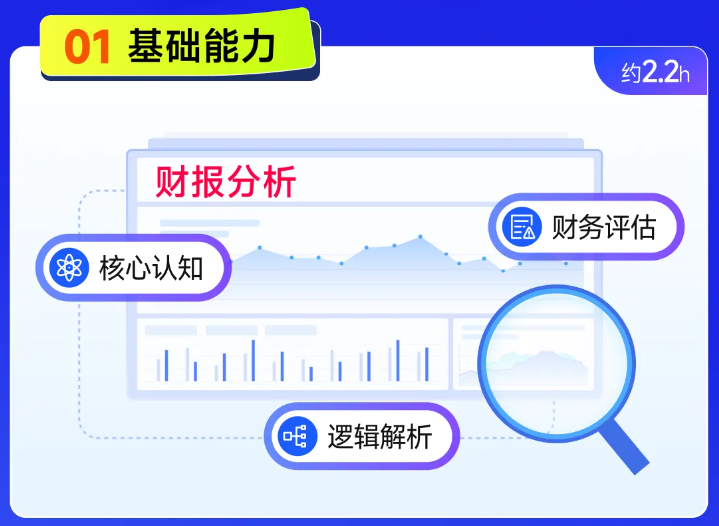 01 基础能力

约2.2h

财报分析

财务评估

核心认知

逻辑解析